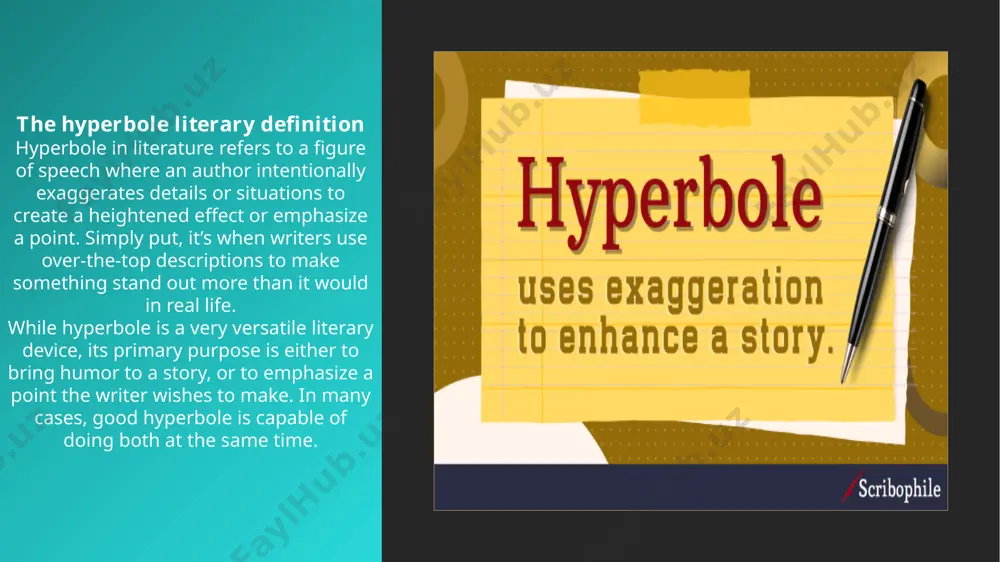 The hyperbole literary definition
Hyperbole in literature refers to a figure of speech where an author intentionally exaggerates details or situations to create a heightened effect or emphasize a point. Simply put, it's when writers use over-the-top descriptions to make something stand out more than it would in real life.
While hyperbole is a very versatile literary device, its primary purpose is either to bring humor to a story, or to emphasize a point the writer wishes to make. In many cases, good hyperbole is capable of doing both at the same time.

Hyperbole
uses exaggeration to enhance a story.

Scribophile

SaylHub.uz